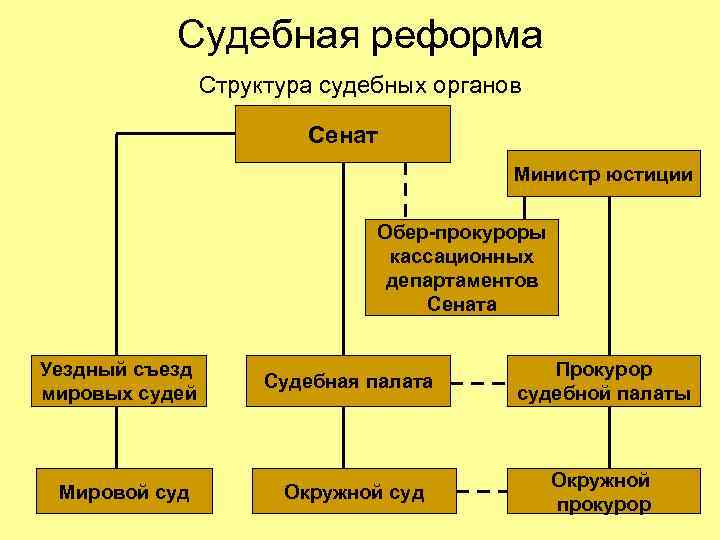 Судебная реформа

Структура судебных органов

Сенат

Министр юстиции

Обер-прокуроры кассационных департаментов Сената

Уездный съезд мировых судей

Судебная палата

Прокурор судебной палаты

Мировой суд

Окружной суд

Окружной прокурор